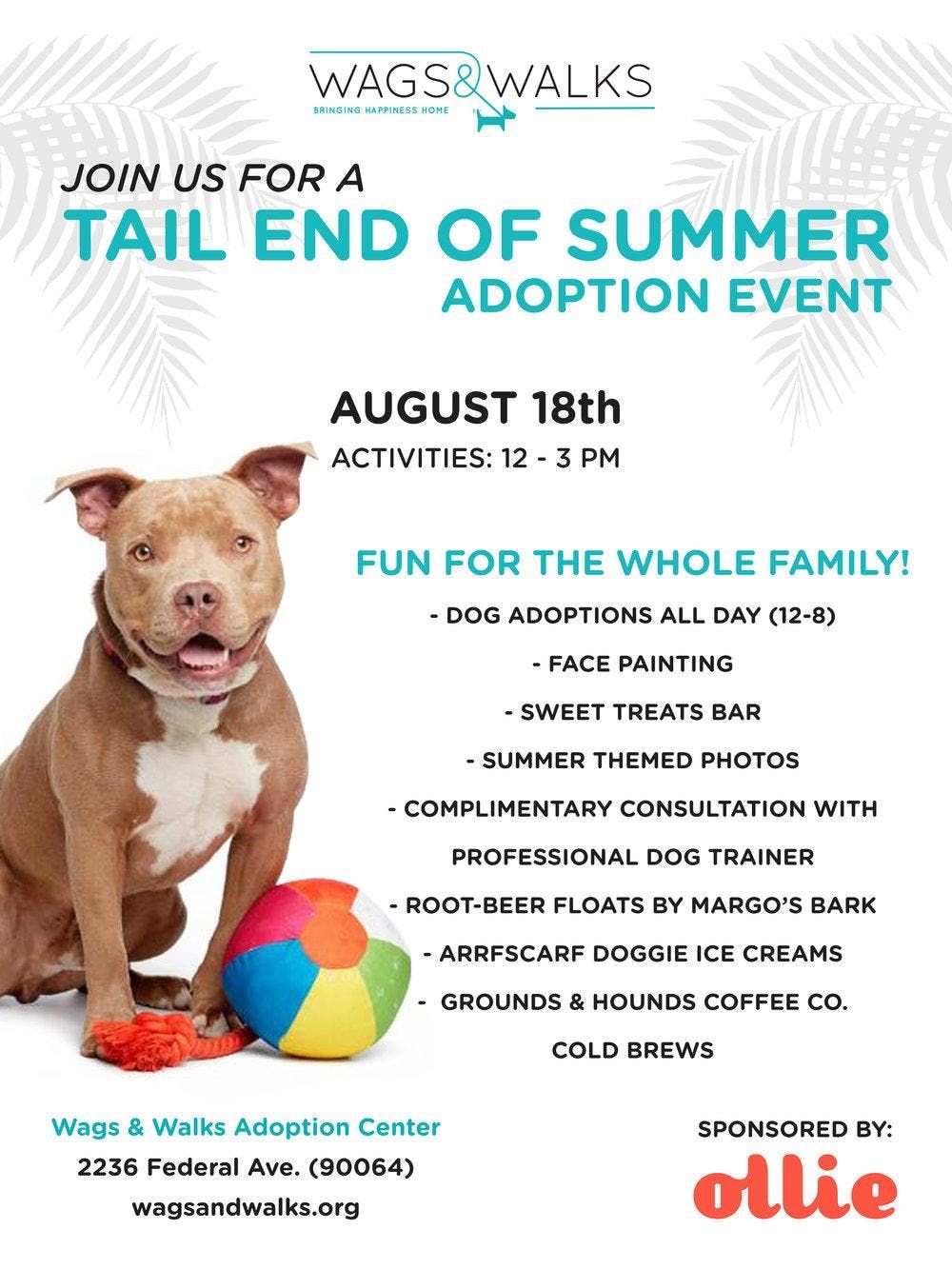 WAGS&WALKS
BRINGING HAPPINESS HOME

JOIN US FOR A
TAIL END OF SUMMER
ADOPTION EVENT

AUGUST 18th
ACTIVITIES: 12 - 3 PM

FUN FOR THE WHOLE FAMILY!
- DOG ADOPTIONS ALL DAY (12-8)
- FACE PAINTING
- SWEET TREATS BAR
- SUMMER THEMED PHOTOS
- COMPLIMENTARY CONSULTATION WITH PROFESSIONAL DOG TRAINER
- ROOT-BEER FLOATS BY MARGO'S BARK
- ARRFSCARF DOGGIE ICE CREAMS
- GROUNDS & HOUNDS COFFEE CO. COLD BREWS

Wags & Walks Adoption Center
2236 Federal Ave. (90064)
wagsandwalks.org

SPONSORED BY:
ollie